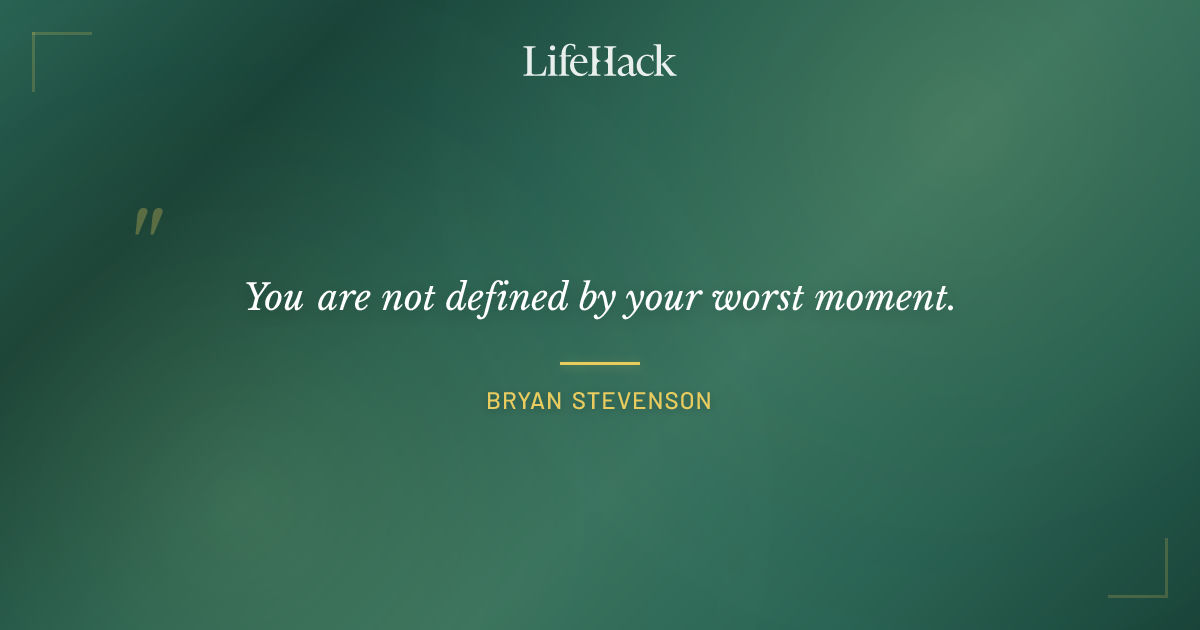 LifeHack

"

You are not defined by your worst moment.

BRYAN STEVENSON